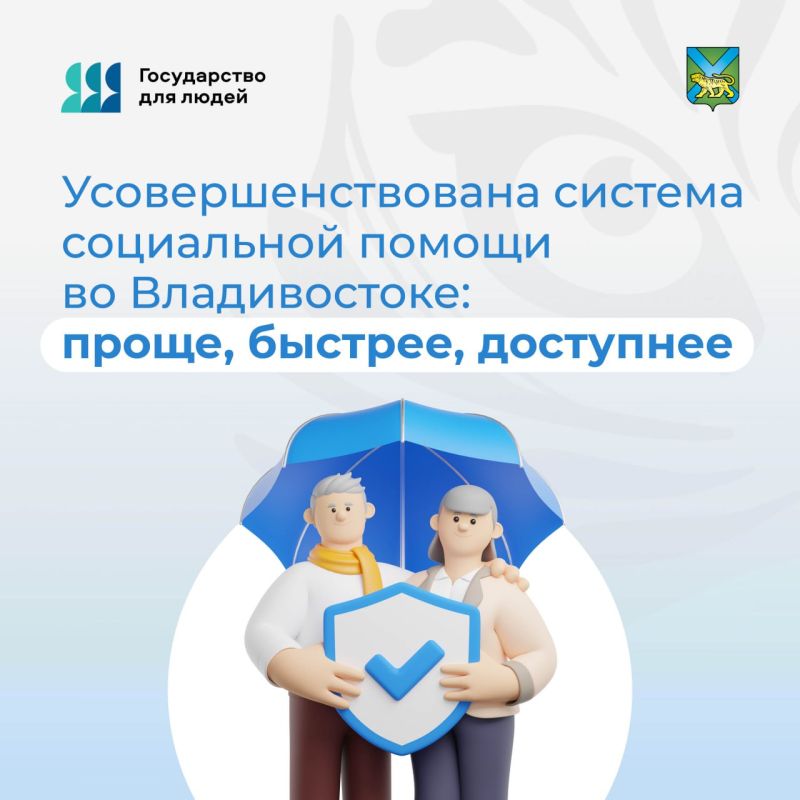 Государство для людей

Усовершенствована система социальной помощи во Владивостоке:
проще, быстрее, доступнее